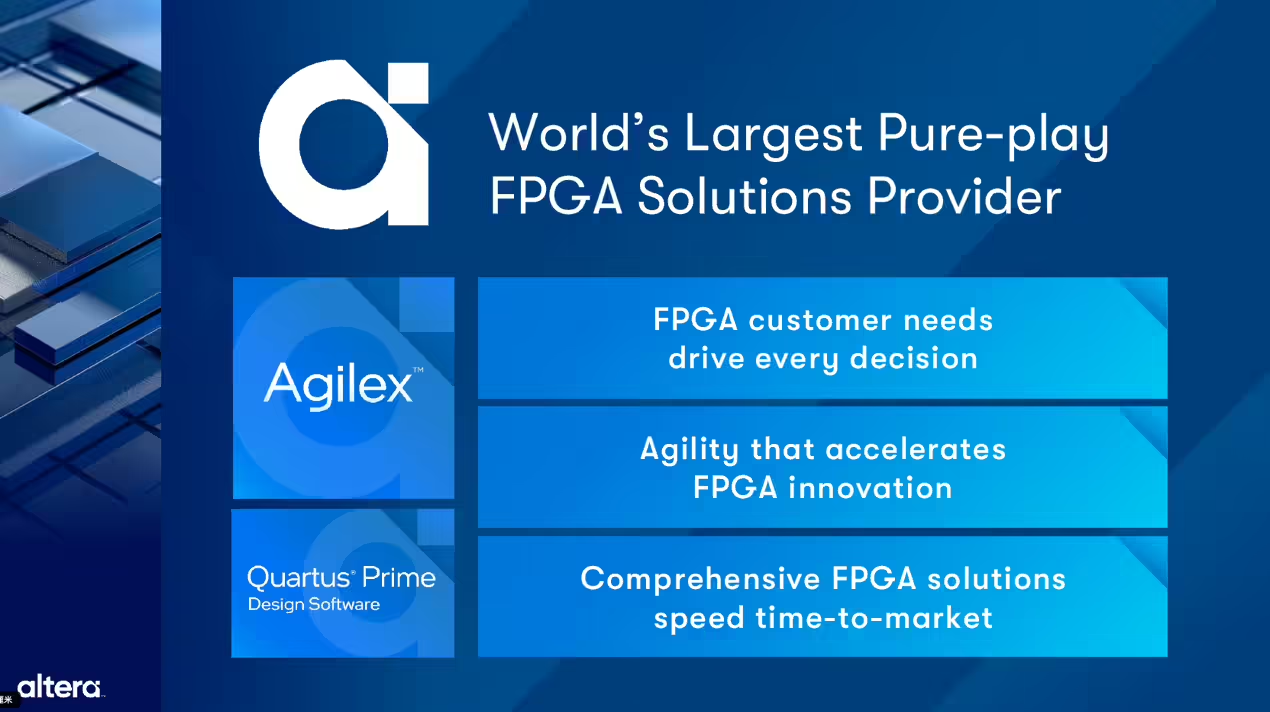 World's Largest Pure-play FPGA Solutions Provider

Agilex™

Quartus® Prime
Design Software

FPGA customer needs drive every decision

Agility that accelerates FPGA innovation

Comprehensive FPGA solutions speed time-to-market

altera